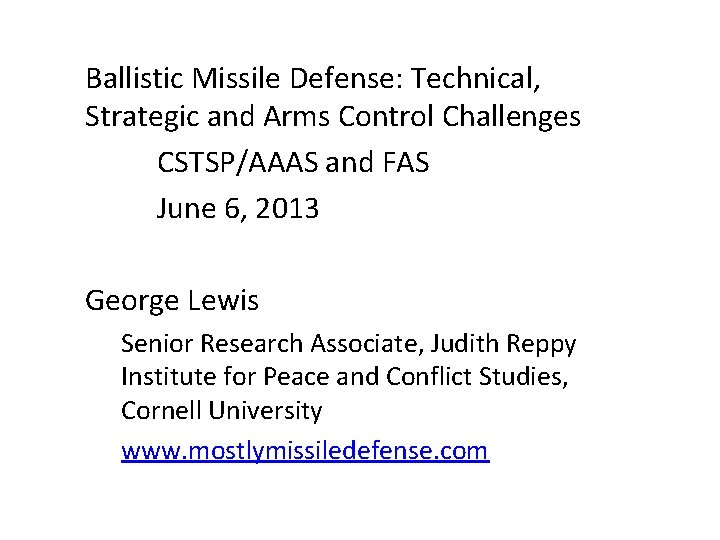 Ballistic Missile Defense: Technical, Strategic and Arms Control Challenges

CSTSP/AAAS and FAS

June 6, 2013

George Lewis

Senior Research Associate, Judith Reppy Institute for Peace and Conflict Studies, Cornell University

www.mostlymissiledefense.com